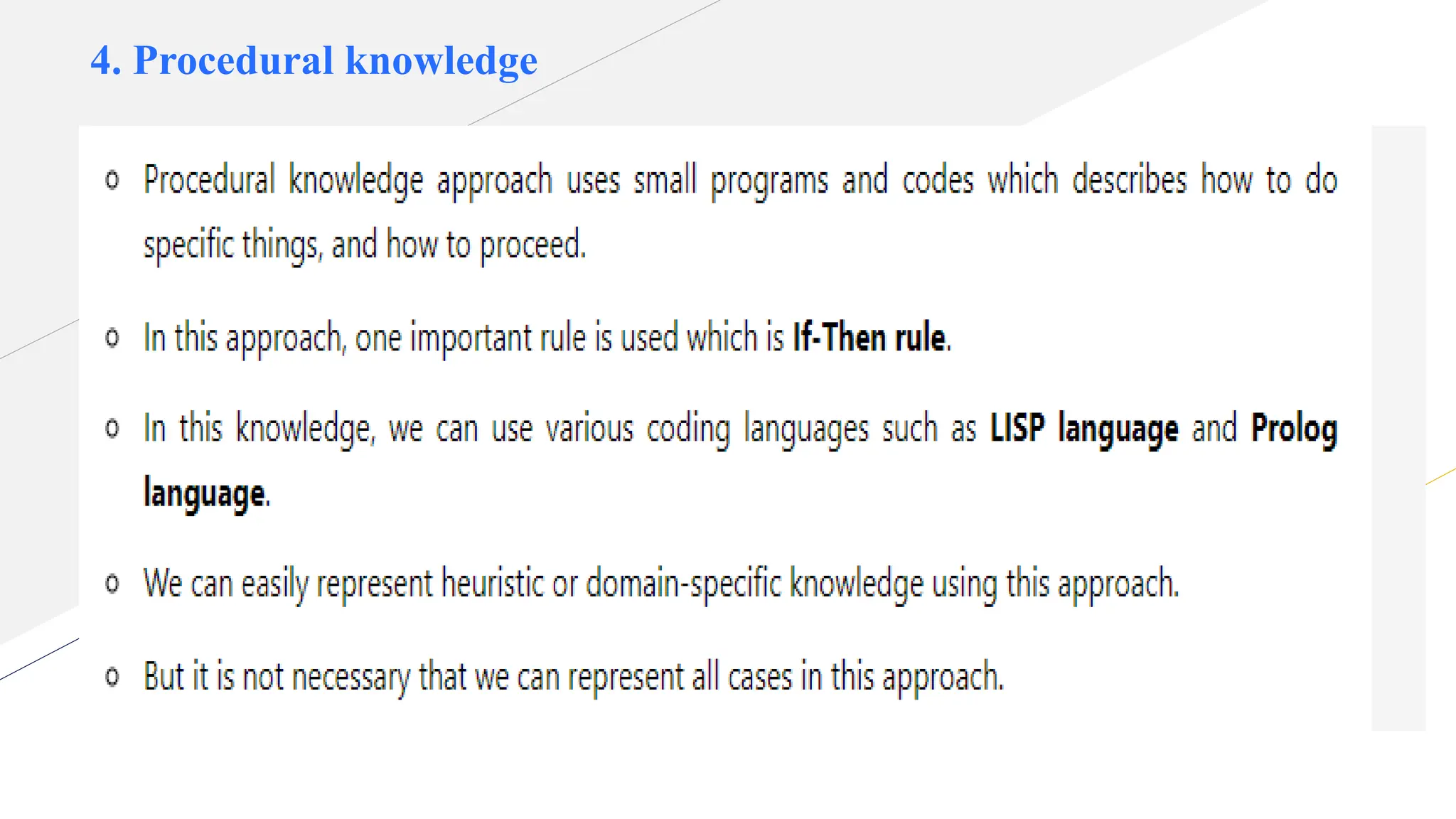 4. Procedural knowledge

o Procedural knowledge approach uses small programs and codes which describes how to do specific things, and how to proceed.

o In this approach, one important rule is used which is If-Then rule.

o In this knowledge, we can use various coding languages such as LISP language and Prolog language.

o We can easily represent heuristic or domain-specific knowledge using this approach.

o But it is not necessary that we can represent all cases in this approach.